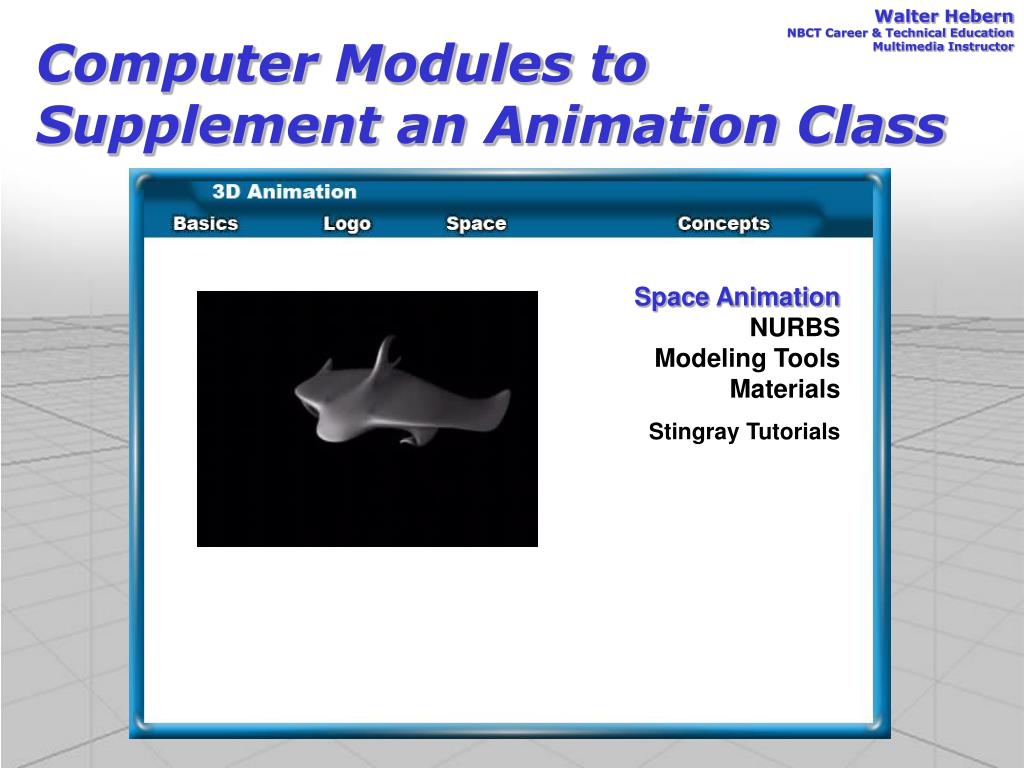 Walter Hebern
NBCT Career & Technical Education
Multimedia Instructor

Computer Modules to Supplement an Animation Class

3D Animation

Basics Logo Space Concepts

Space Animation
NURBS
Modeling Tools
Materials

Stingray Tutorials